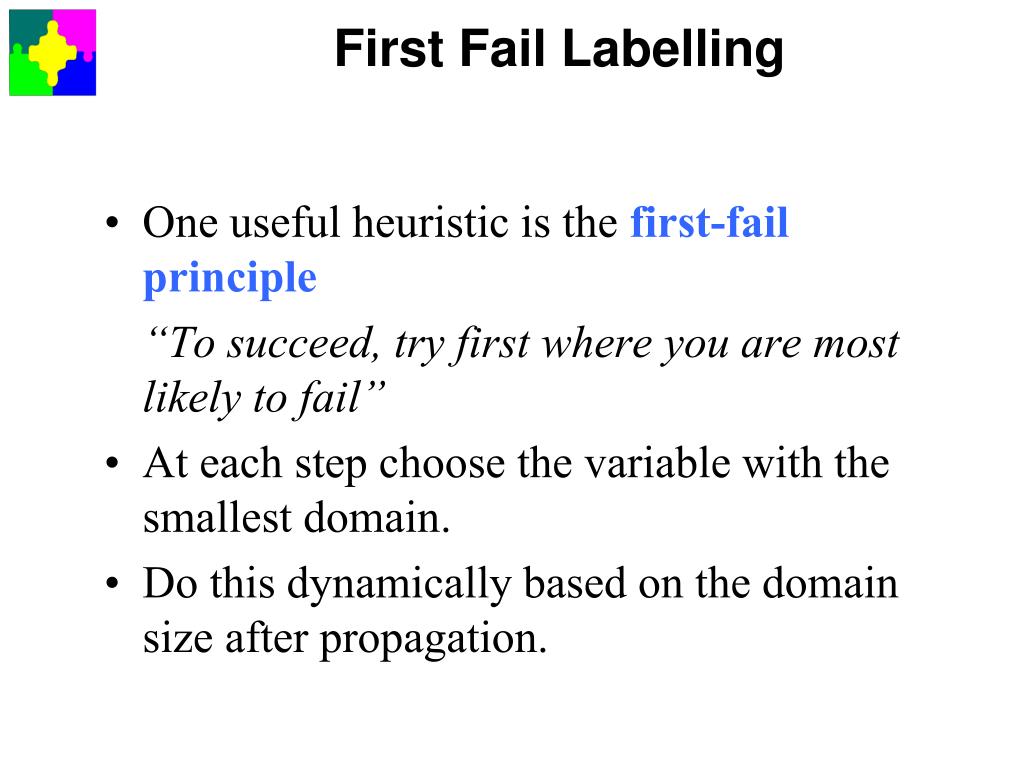 First Fail Labelling

• One useful heuristic is the first-fail principle

“To succeed, try first where you are most likely to fail”

• At each step choose the variable with the smallest domain.

• Do this dynamically based on the domain size after propagation.